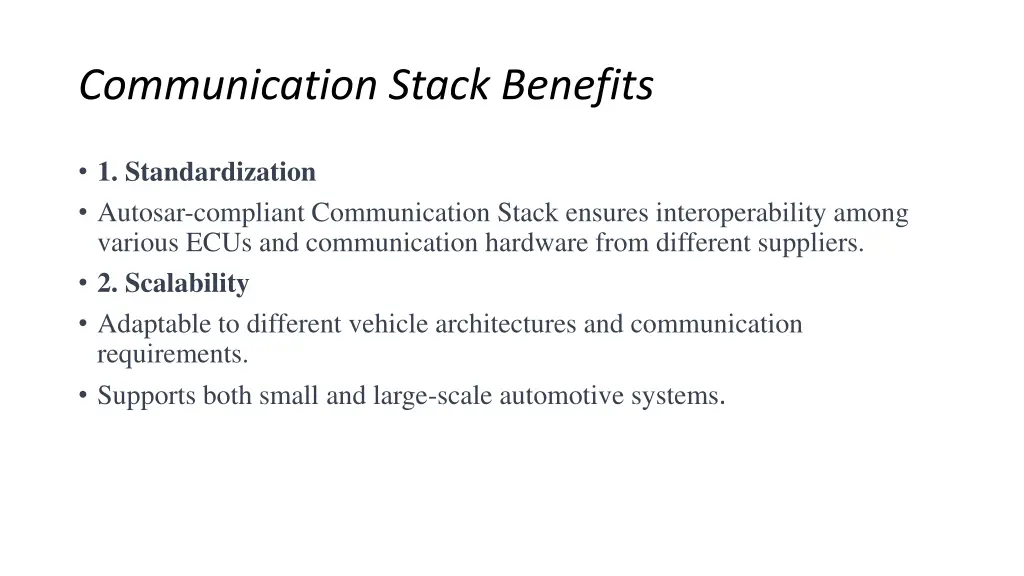 Communication Stack Benefits

• 1. Standardization
• Autosar-compliant Communication Stack ensures interoperability among various ECUs and communication hardware from different suppliers.
• 2. Scalability
• Adaptable to different vehicle architectures and communication requirements.
• Supports both small and large-scale automotive systems.